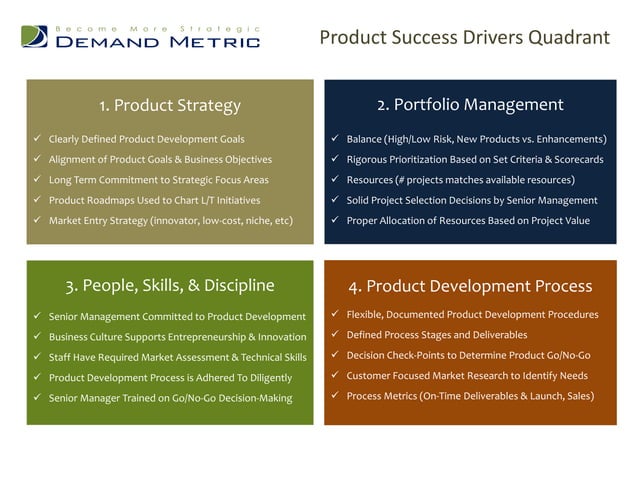 Become More Strategic
DEMAND METRIC

Product Success Drivers Quadrant

1. Product Strategy

✓ Clearly Defined Product Development Goals
✓ Alignment of Product Goals & Business Objectives
✓ Long Term Commitment to Strategic Focus Areas
✓ Product Roadmaps Used to Chart L/T Initiatives
✓ Market Entry Strategy (innovator, low-cost, niche, etc)

2. Portfolio Management

✓ Balance (High/Low Risk, New Products vs. Enhancements)
✓ Rigorous Prioritization Based on Set Criteria & Scorecards
✓ Resources (# projects matches available resources)
✓ Solid Project Selection Decisions by Senior Management
✓ Proper Allocation of Resources Based on Project Value

3. People, Skills, & Discipline

✓ Senior Management Committed to Product Development
✓ Business Culture Supports Entrepreneurship & Innovation
✓ Staff Have Required Market Assessment & Technical Skills
✓ Product Development Process is Adhered To Diligently
✓ Senior Manager Trained on Go/No-Go Decision-Making

4. Product Development Process

✓ Flexible, Documented Product Development Procedures
✓ Defined Process Stages and Deliverables
✓ Decision Check-Points to Determine Product Go/No-Go
✓ Customer Focused Market Research to Identify Needs
✓ Process Metrics (On-Time Deliverables & Launch, Sales)